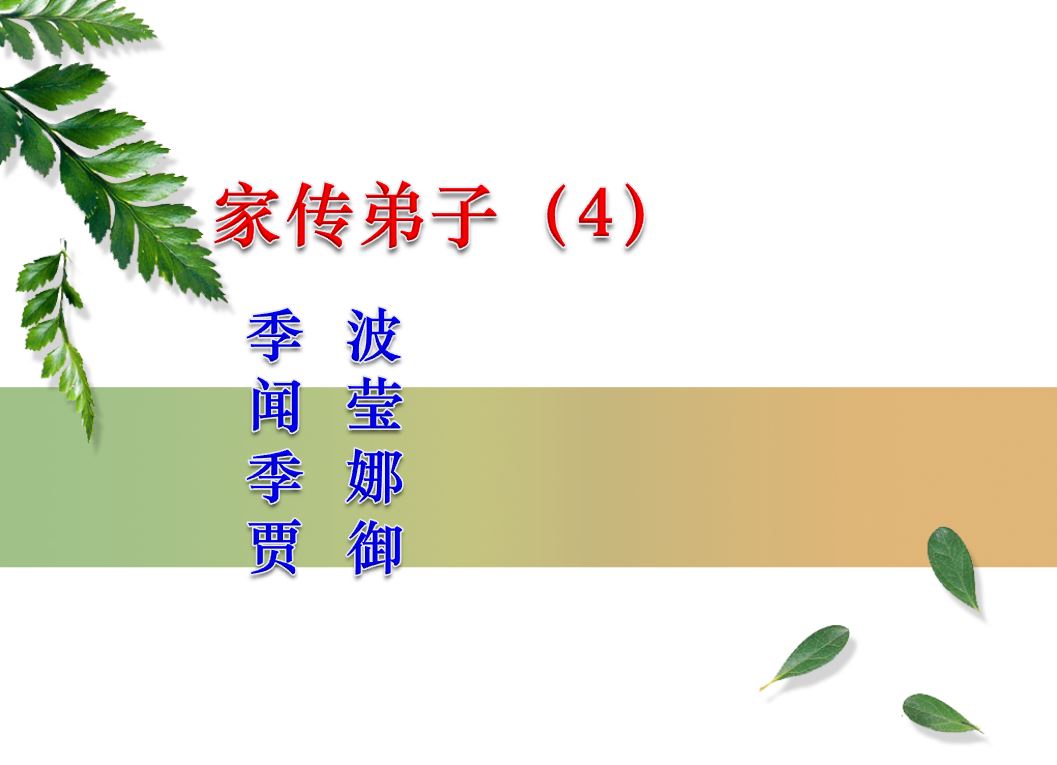 家传弟子（4）

季　波
闻　莹
季　娜
贾　御